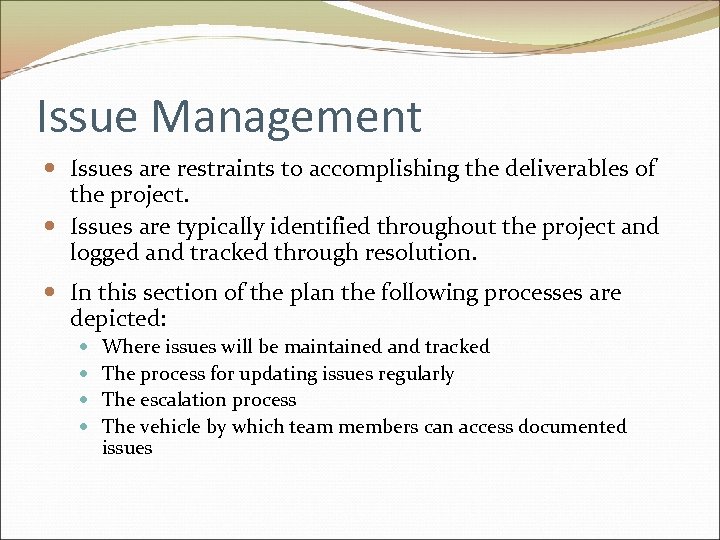 Issue Management

- Issues are restraints to accomplishing the deliverables of the project.
- Issues are typically identified throughout the project and logged and tracked through resolution.
- In this section of the plan the following processes are depicted:
  - Where issues will be maintained and tracked
  - The process for updating issues regularly
  - The escalation process
  - The vehicle by which team members can access documented issues